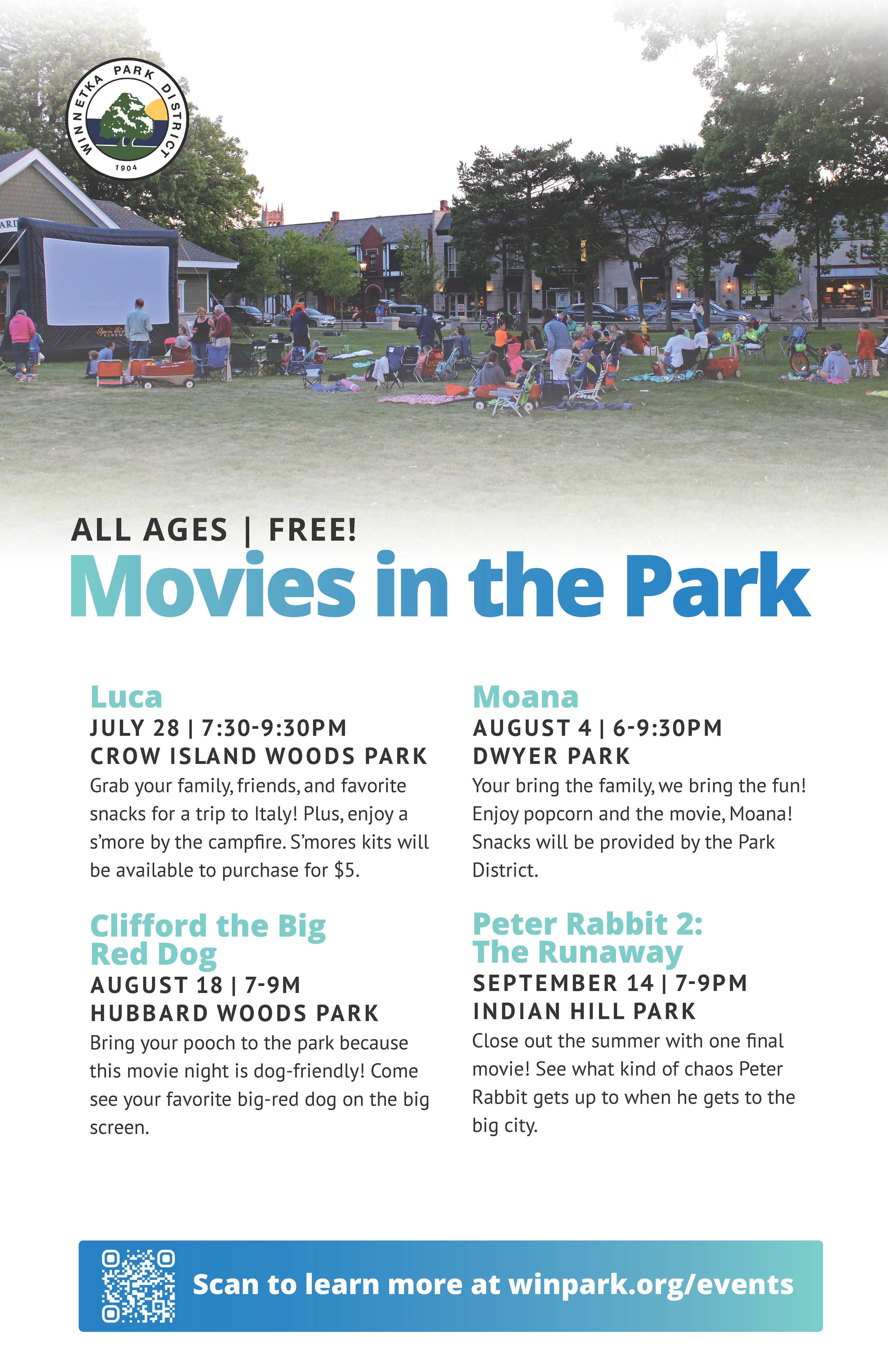 WINNETKA PARK DISTRICT
1904

ALL AGES | FREE!

Movies in the Park

Luca
JULY 28 | 7:30-9:30PM
CROW ISLAND WOODS PARK
Grab your family, friends, and favorite snacks for a trip to Italy! Plus, enjoy a s'more by the campfire. S'mores kits will be available to purchase for $5.

Clifford the Big Red Dog
AUGUST 18 | 7-9M
HUBBARD WOODS PARK
Bring your pooch to the park because this movie night is dog-friendly! Come see your favorite big-red dog on the big screen.

Moana
AUGUST 4 | 6-9:30PM
DWYER PARK
Your bring the family, we bring the fun! Enjoy popcorn and the movie, Moana! Snacks will be provided by the Park District.

Peter Rabbit 2: The Runaway
SEPTEMBER 14 | 7-9PM
INDIAN HILL PARK
Close out the summer with one final movie! See what kind of chaos Peter Rabbit gets up to when he gets to the big city.

Scan to learn more at winpark.org/events